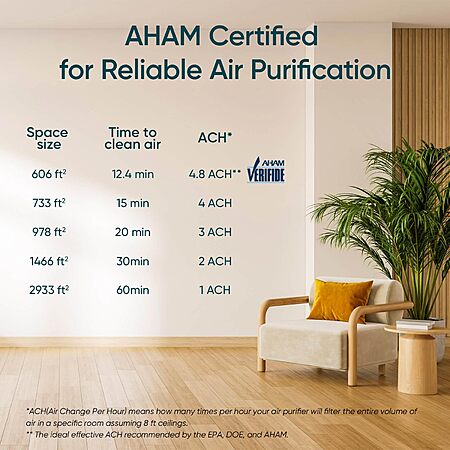 AHAM Certified for Reliable Air Purification

| Space size | Time to clean air | ACH* |
|---|---|---|
| 606 $ft^2$ | 12.4 min | 4.8 ACH** |
| 733 $ft^2$ | 15 min | 4 ACH |
| 978 $ft^2$ | 20 min | 3 ACH |
| 1466 $ft^2$ | 30min | 2 ACH |
| 2933 $ft^2$ | 60min | 1 ACH |

AHAM VERIFIDE

*ACH(Air Change Per Hour) means how many times per hour your air purifier will filter the entire volume of air in a specific room assuming 8 ft ceilings.
** The ideal effective ACH recommended by the EPA, DOE, and AHAM.